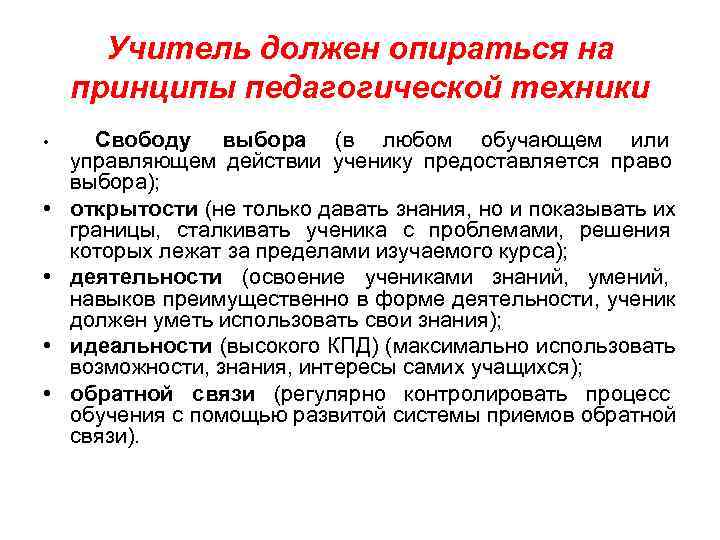 Учитель должен опираться на принципы педагогической техники

• Свободу выбора (в любом обучающем или управляющем действии ученику предоставляется право выбора);
• открытости (не только давать знания, но и показывать их границы, сталкивать ученика с проблемами, решения которых лежат за пределами изучаемого курса);
• деятельности (освоение учениками знаний, умений, навыков преимущественно в форме деятельности, ученик должен уметь использовать свои знания);
• идеальности (высокого КПД) (максимально использовать возможности, знания, интересы самих учащихся);
• обратной связи (регулярно контролировать процесс обучения с помощью развитой системы приемов обратной связи).